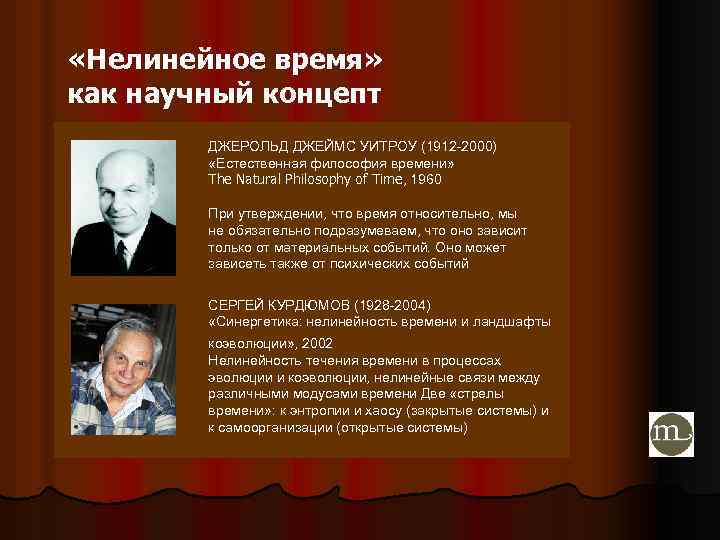 «Нелинейное время» как научный концепт

ДЖЕРОЛЬД ДЖЕЙМС УИТРОУ (1912-2000)
«Естественная философия времени»
The Natural Philosophy of Time, 1960

При утверждении, что время относительно, мы не обязательно подразумеваем, что оно зависит только от материальных событий. Оно может зависеть также от психических событий

СЕРГЕЙ КУРДЮМОВ (1928-2004)
«Синергетика: нелинейность времени и ландшафты коэволюции», 2002
Нелинейность течения времени в процессах эволюции и коэволюции, нелинейные связи между различными модусами времени Две «стрелы времени»: к энтропии и хаосу (закрытые системы) и к самоорганизации (открытые системы)

m